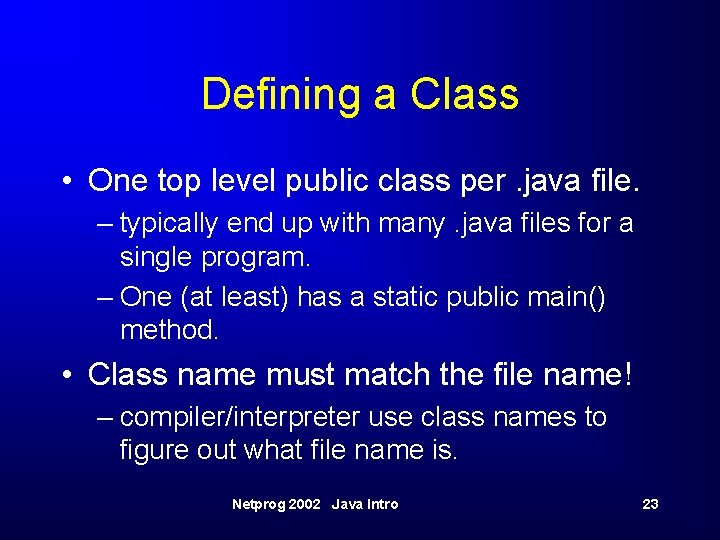 Defining a Class

• One top level public class per .java file.
– typically end up with many .java files for a single program.
– One (at least) has a static public main() method.

• Class name must match the file name!
– compiler/interpreter use class names to figure out what file name is.

Netprog 2002 Java Intro

23